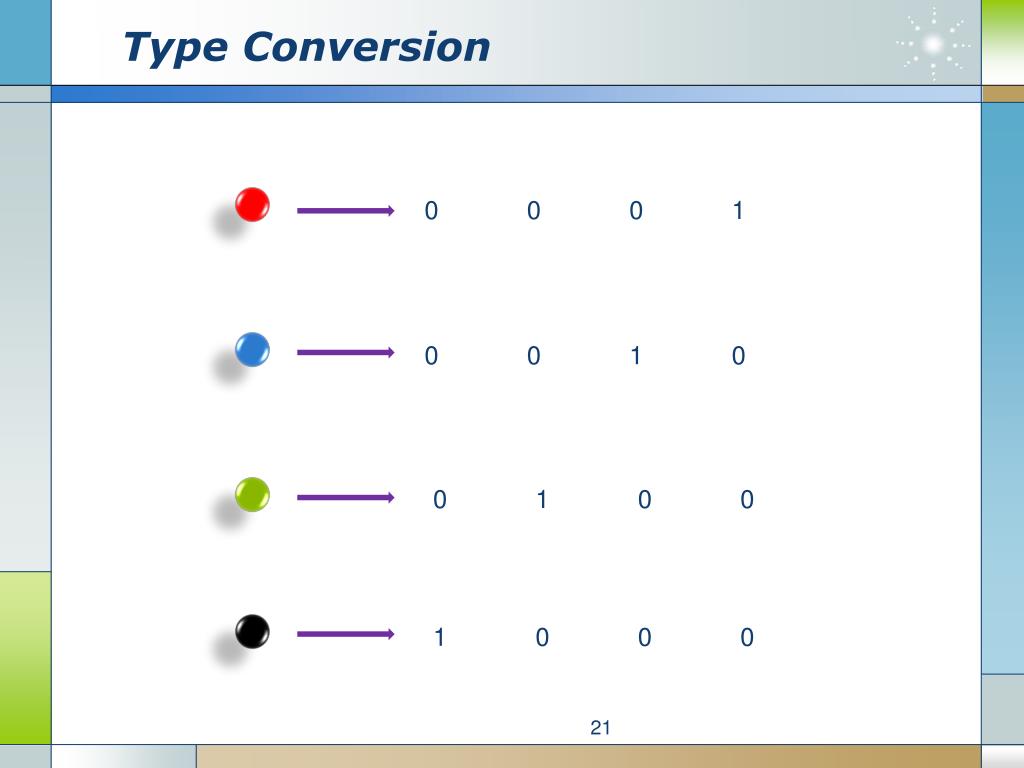 Type Conversion

0 0 0 1

0 0 1 0

0 1 0 0

1 0 0 0

21